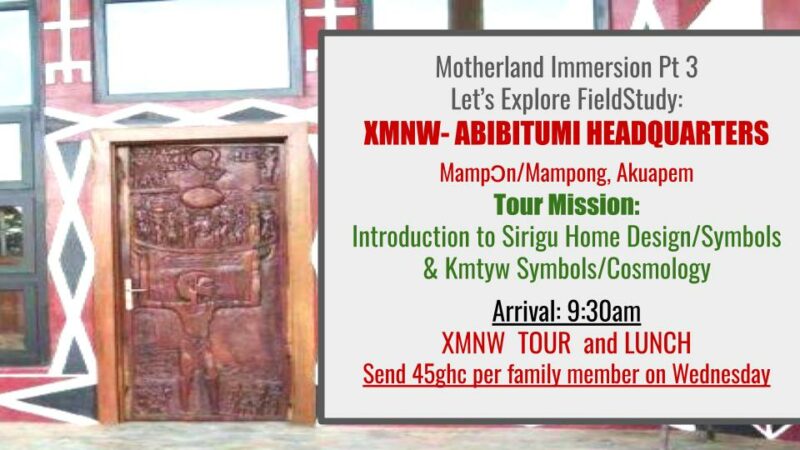 Motherland Immersion Pt 3
Let's Explore FieldStudy:
XMNW- ABIBITUMI HEADQUARTERS

MampƆn/Mampong, Akuapem
Tour Mission:
Introduction to Sirigu Home Design/Symbols & Kmtyw Symbols/Cosmology

Arrival: 9:30am
XMNW TOUR and LUNCH
Send 45ghc per family member on Wednesday